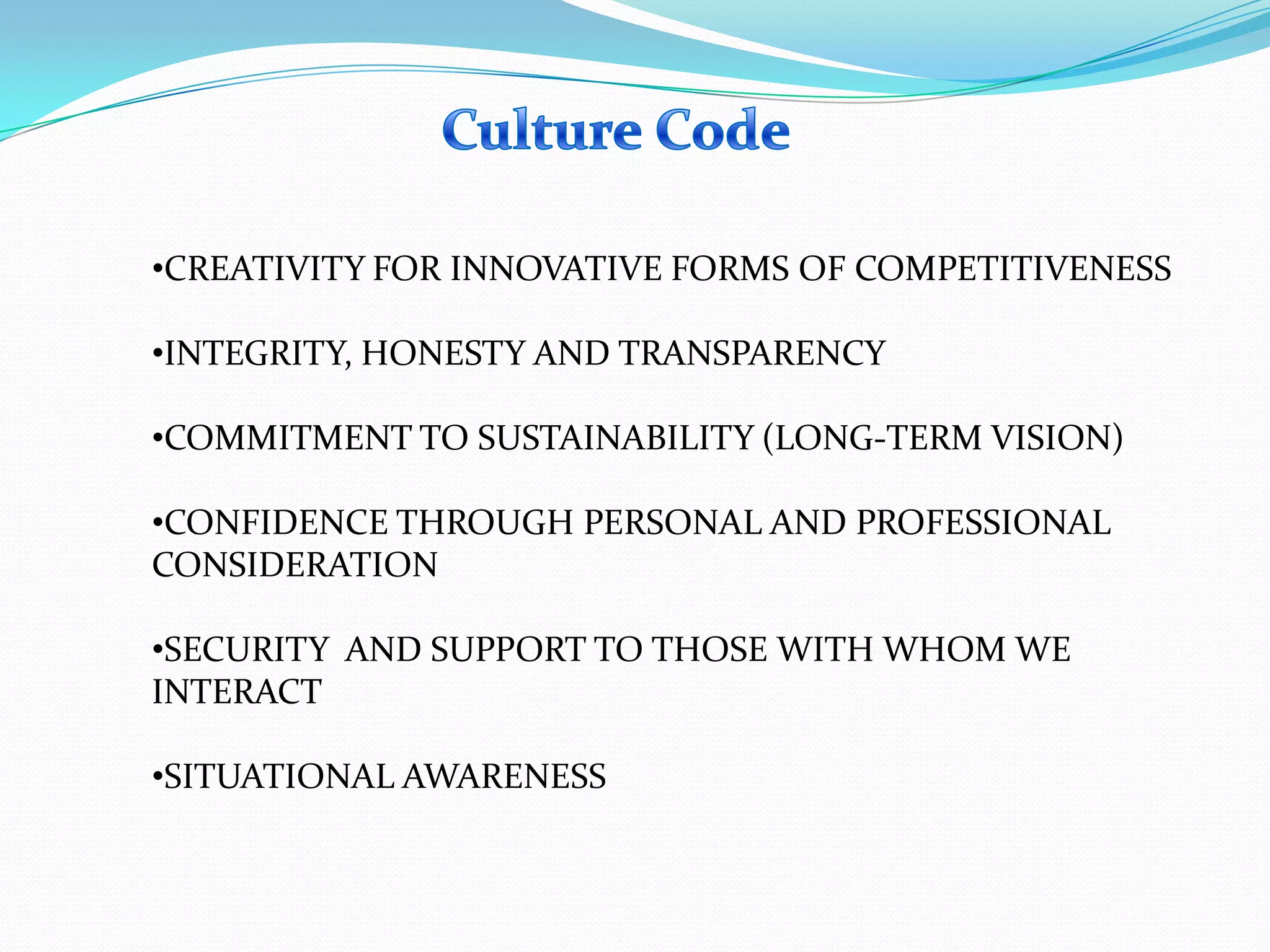 Culture Code

•CREATIVITY FOR INNOVATIVE FORMS OF COMPETITIVENESS

•INTEGRITY, HONESTY AND TRANSPARENCY

•COMMITMENT TO SUSTAINABILITY (LONG-TERM VISION)

•CONFIDENCE THROUGH PERSONAL AND PROFESSIONAL CONSIDERATION

•SECURITY AND SUPPORT TO THOSE WITH WHOM WE INTERACT

•SITUATIONAL AWARENESS